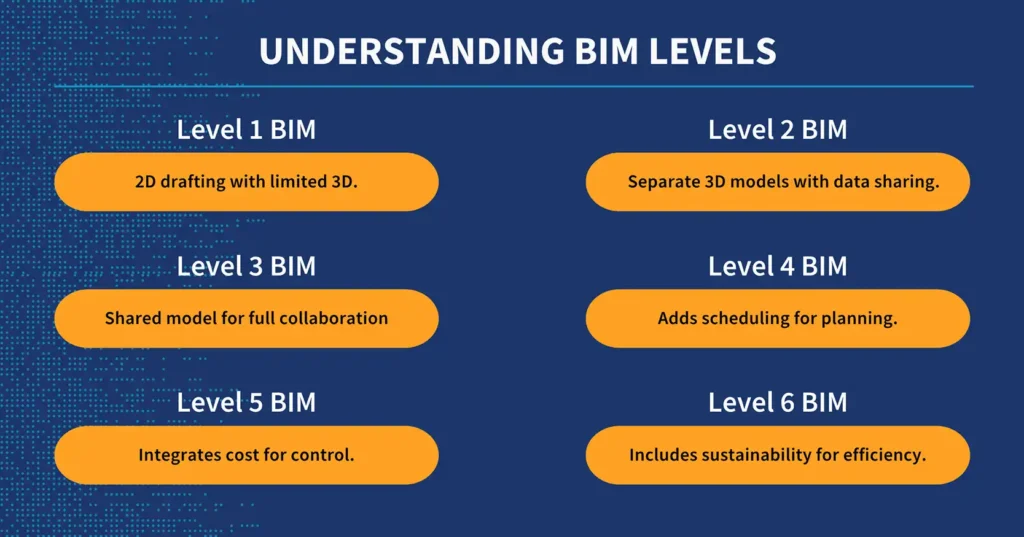 UNDERSTANDING BIM LEVELS

Level 1 BIM

2D drafting with limited 3D.

Level 2 BIM

Separate 3D models with data sharing.

Level 3 BIM

Shared model for full collaboration

Level 4 BIM

Adds scheduling for planning.

Level 5 BIM

Integrates cost for control.

Level 6 BIM

Includes sustainability for efficiency.